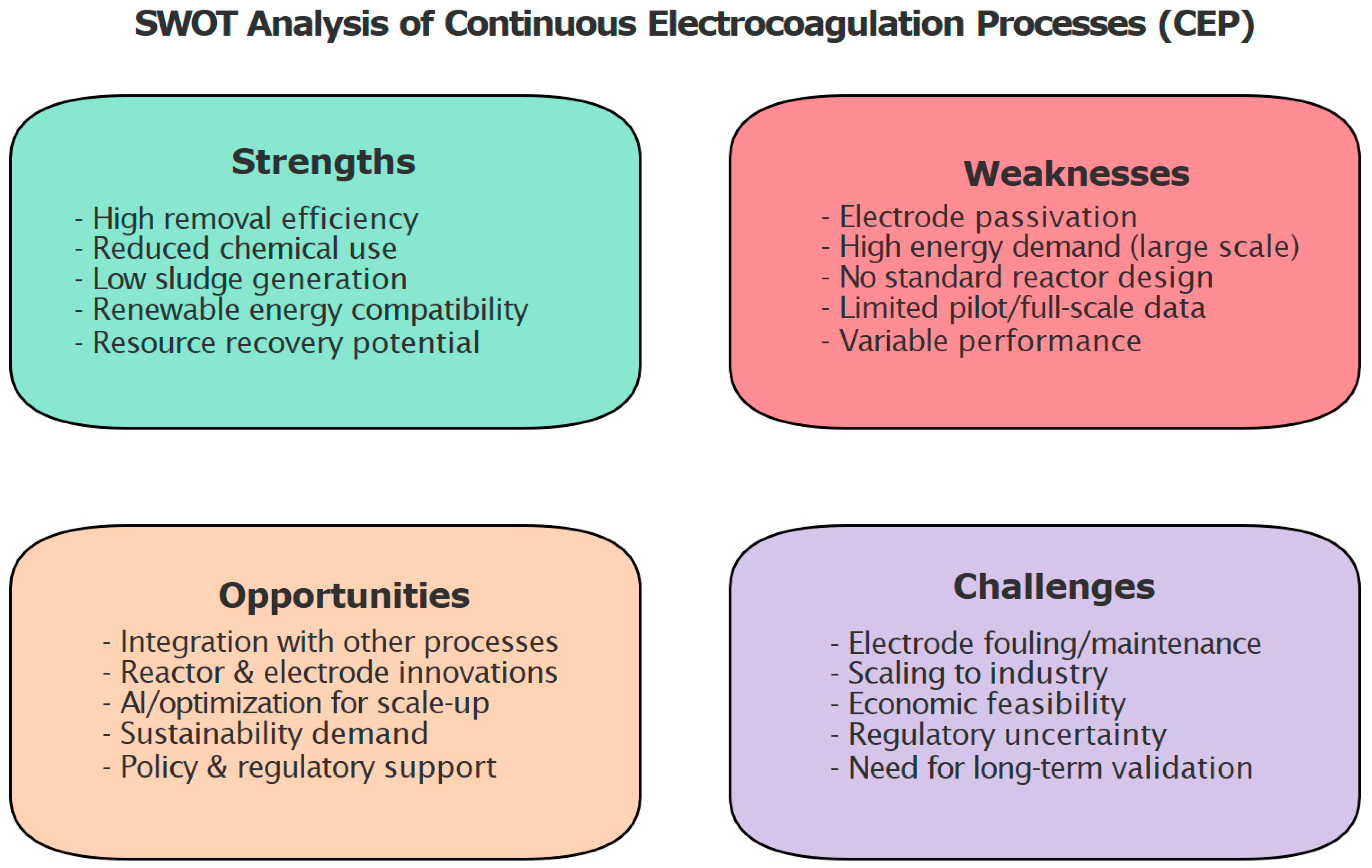 SWOT Analysis of Continuous Electrocoagulation Processes (CEP)

Strengths

- High removal efficiency
- Reduced chemical use
- Low sludge generation
- Renewable energy compatibility
- Resource recovery potential

Weaknesses

- Electrode passivation
- High energy demand (large scale)
- No standard reactor design
- Limited pilot/full-scale data
- Variable performance

Opportunities

- Integration with other processes
- Reactor & electrode innovations
- AI/optimization for scale-up
- Sustainability demand
- Policy & regulatory support

Challenges

- Electrode fouling/maintenance
- Scaling to industry
- Economic feasibility
- Regulatory uncertainty
- Need for long-term validation